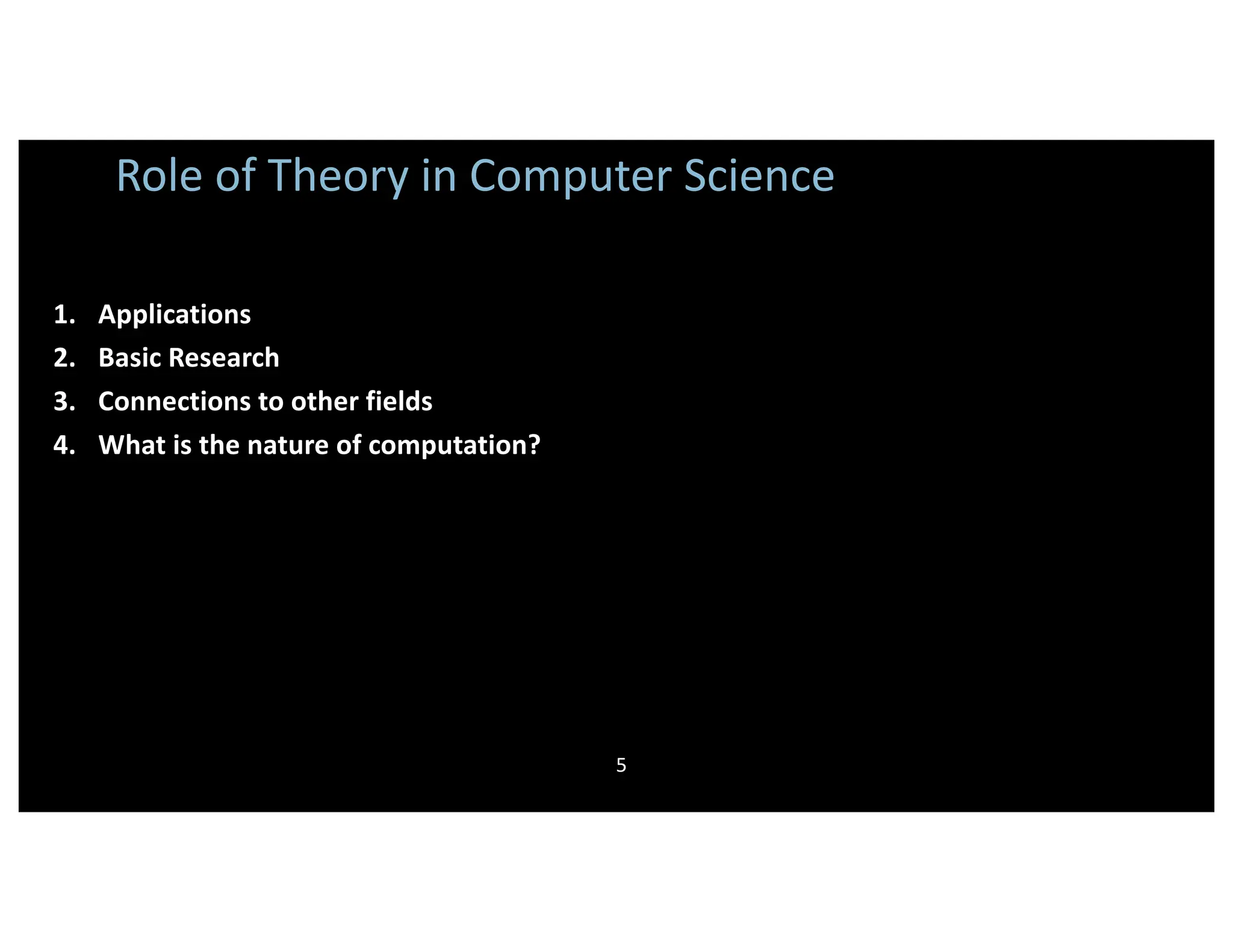 Role of Theory in Computer Science

1. Applications
2. Basic Research
3. Connections to other fields
4. What is the nature of computation?

5